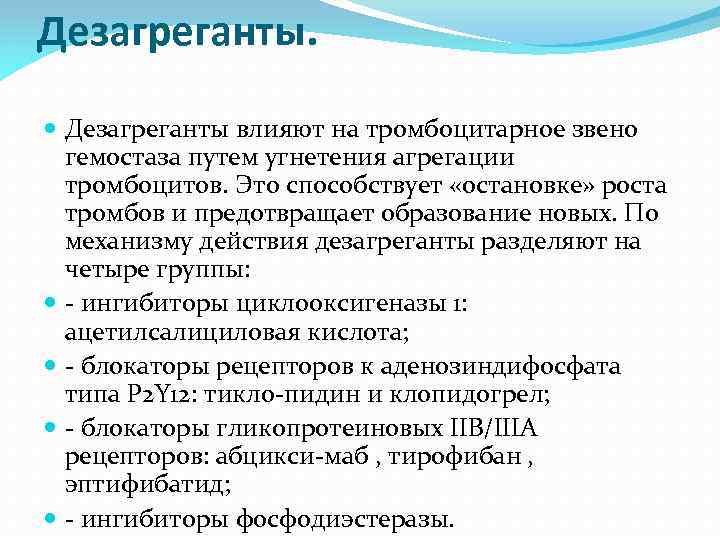 Дезагреганты.

Дезагреганты влияют на тромбоцитарное звено гемостаза путем угнетения агрегации тромбоцитов. Это способствует «остановке» роста тромбов и предотвращает образование новых. По механизму действия дезагреганты разделяют на четыре группы:

- ингибиторы циклооксигеназы 1: ацетилсалициловая кислота;

- блокаторы рецепторов к аденозиндифосфата типа P2Y12: тикло-пидин и клопидогрел;

- блокаторы гликопротеиновых IIB/IIIA рецепторов: абцикси-маб , тирофибан , эптифибатид;

- ингибиторы фосфодиэстеразы.